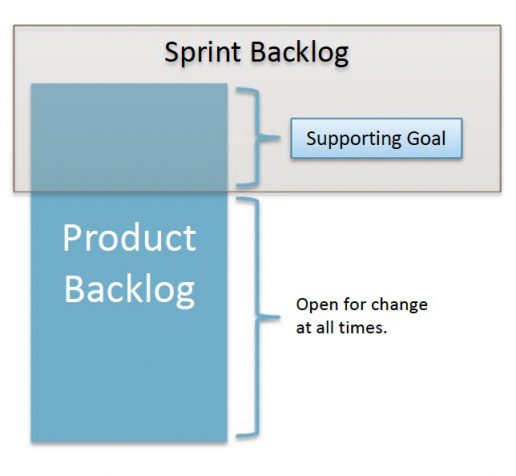 Sprint Backlog

Supporting Goal

Product Backlog

Open for change at all times.